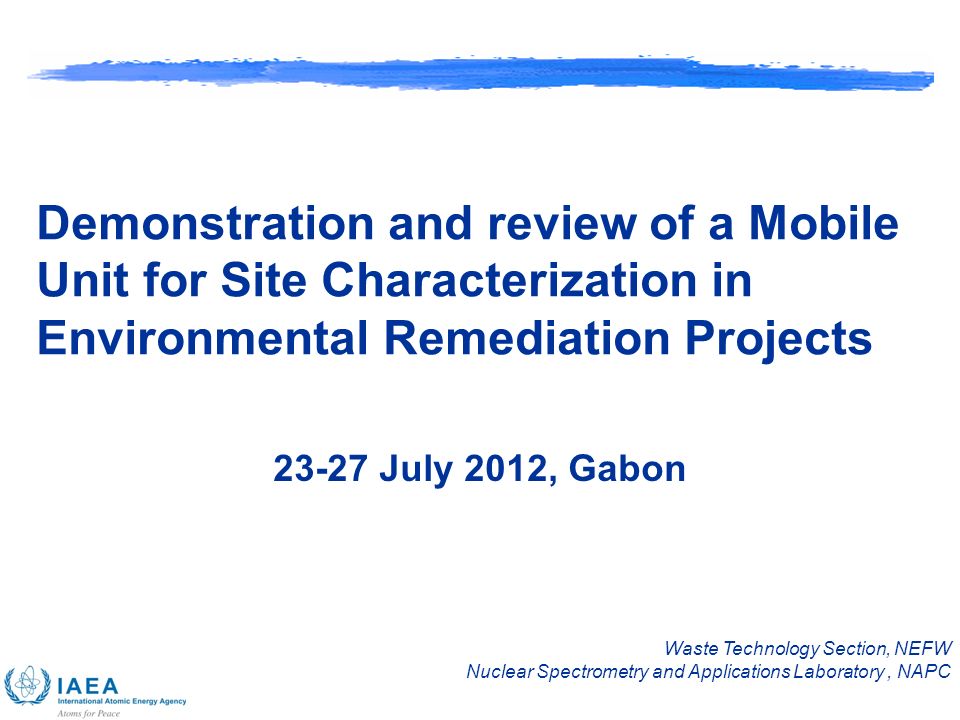 Demonstration and review of a Mobile Unit for Site Characterization in Environmental Remediation Projects

23-27 July 2012, Gabon

Waste Technology Section, NEFW
Nuclear Spectrometry and Applications Laboratory , NAPC

IAEA
International Atomic Energy Agency
Atoms for Peace